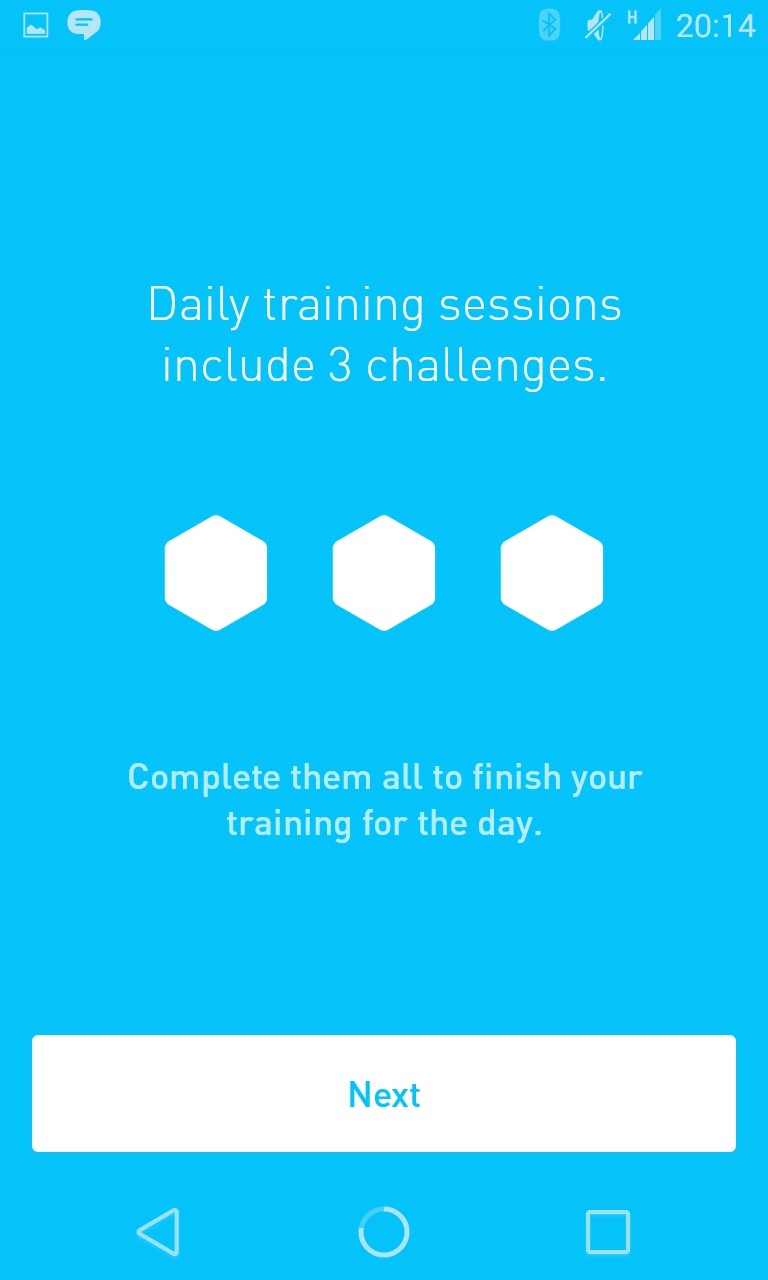 H 20:14

Daily training sessions include 3 challenges.

Complete them all to finish your training for the day.

Next